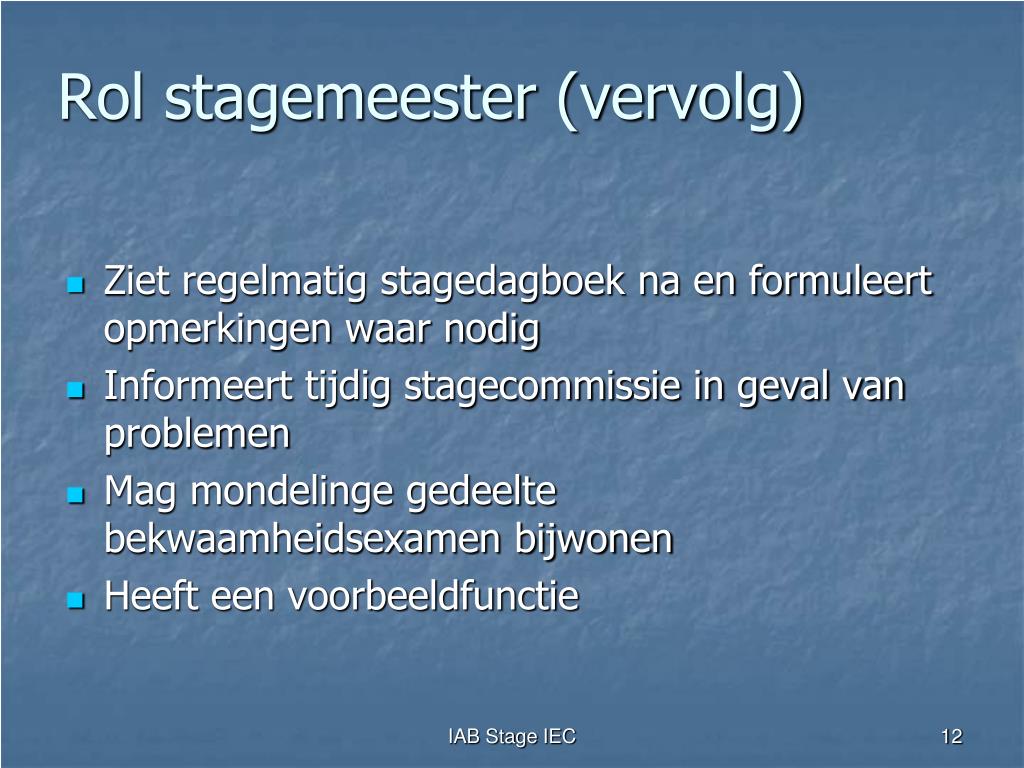 Rol stagemeester (vervolg)

- Ziet regelmatig stagedagboek na en formuleert opmerkingen waar nodig
- Informeert tijdig stagecommissie in geval van problemen
- Mag mondelinge gedeelte bekwaamheidsexamen bijwonen
- Heeft een voorbeeldfunctie

IAB Stage IEC

12